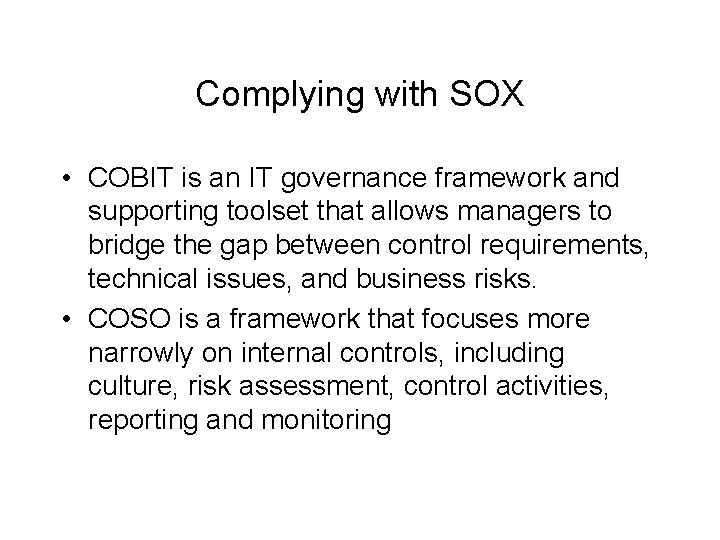 Complying with SOX

• COBIT is an IT governance framework and supporting toolset that allows managers to bridge the gap between control requirements, technical issues, and business risks.
• COSO is a framework that focuses more narrowly on internal controls, including culture, risk assessment, control activities, reporting and monitoring